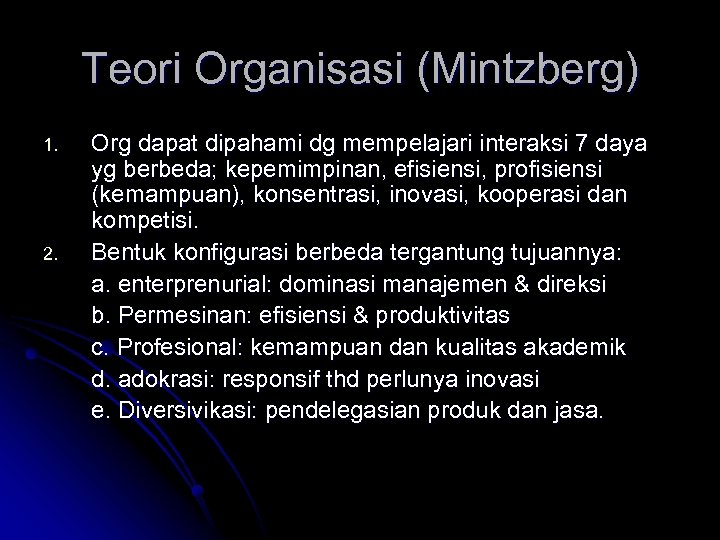 Teori Organisasi (Mintzberg)

1. Org dapat dipahami dg mempelajari interaksi 7 daya yg berbeda; kepemimpinan, efisiensi, profisiensi (kemampuan), konsentrasi, inovasi, kooperasi dan kompetisi.

2. Bentuk konfigurasi berbeda tergantung tujuannya:
a. enterprenurial: dominasi manajemen & direksi
b. Permesinan: efisiensi & produktivitas
c. Profesional: kemampuan dan kualitas akademik
d. adokrasi: responsif thd perlunya inovasi
e. Diversivikasi: pendelegasian produk dan jasa.